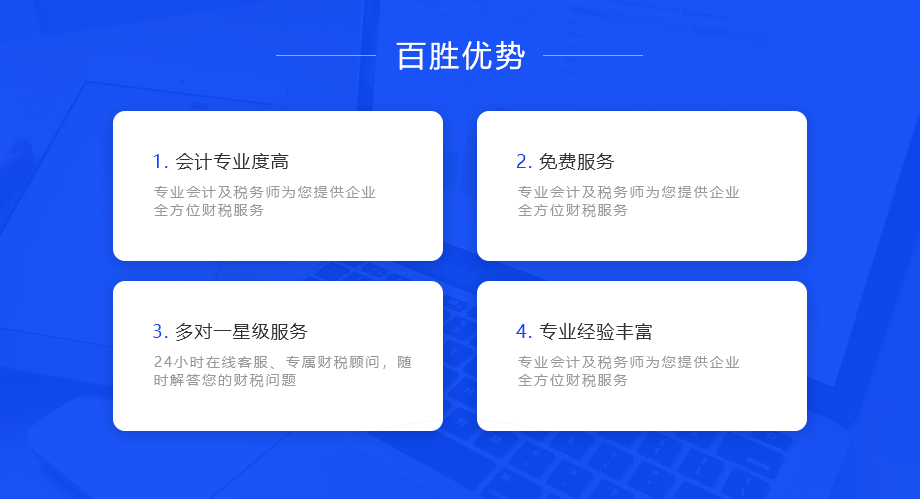 百胜优势

1. 会计专业度高

专业会计及税务师为您提供企业全方位财税服务

2. 免费服务

专业会计及税务师为您提供企业全方位财税服务

3. 多对一星级服务

24小时在线客服、专属财税顾问，随时解答您的财税问题

4. 专业经验丰富

专业会计及税务师为您提供企业全方位财税服务